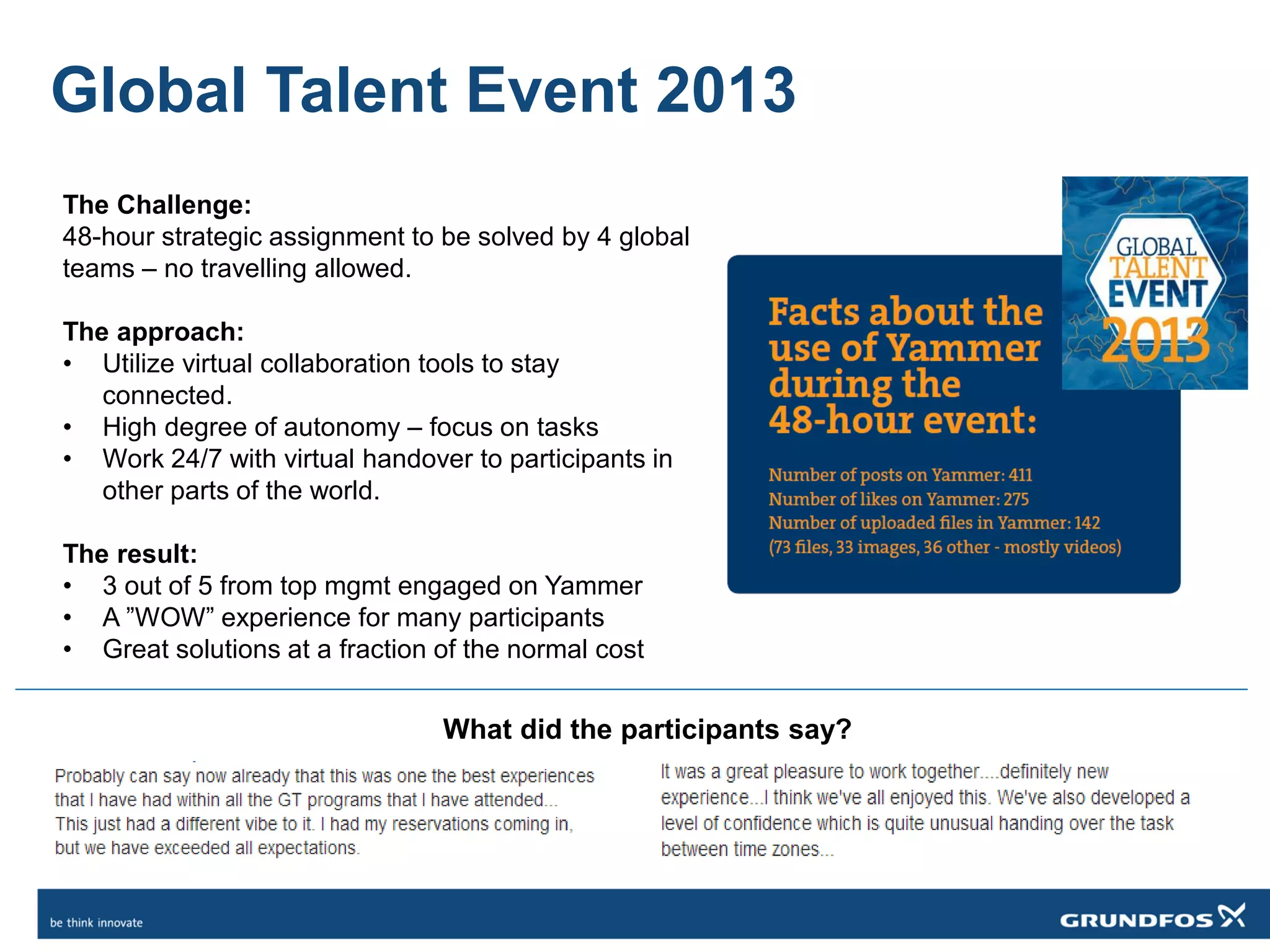 Global Talent Event 2013

The Challenge:
48-hour strategic assignment to be solved by 4 global teams – no travelling allowed.

The approach:
• Utilize virtual collaboration tools to stay connected.
• High degree of autonomy – focus on tasks
• Work 24/7 with virtual handover to participants in other parts of the world.

The result:
• 3 out of 5 from top mgmt engaged on Yammer
• A ”WOW” experience for many participants
• Great solutions at a fraction of the normal cost

GLOBAL TALENT EVENT 2013

Facts about the use of Yammer during the 48-hour event:

Number of posts on Yammer: 411
Number of likes on Yammer: 275
Number of uploaded files in Yammer: 142
(73 files, 33 images, 36 other - mostly videos)

What did the participants say?

Probably can say now already that this was one the best experiences that I have had within all the GT programs that I have attended... This just had a different vibe to it. I had my reservations coming in, but we have exceeded all expectations.

It was a great pleasure to work together....definitely new experience...I think we've all enjoyed this. We've also developed a level of confidence which is quite unusual handing over the task between time zones...

be think innovate

GRUNDFOS